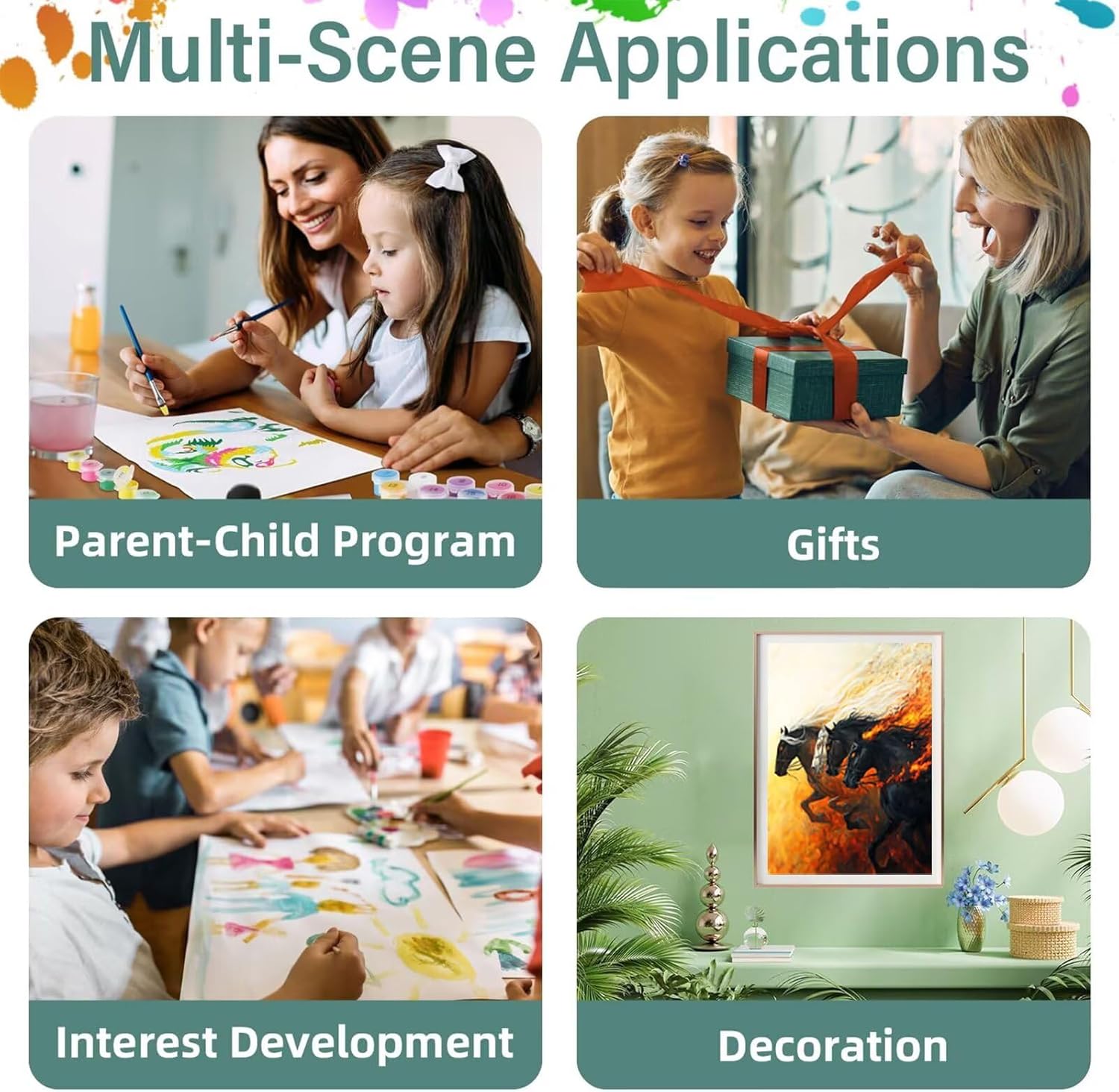 Multi-Scene Applications

Parent-Child Program

Gifts

Interest Development

Decoration